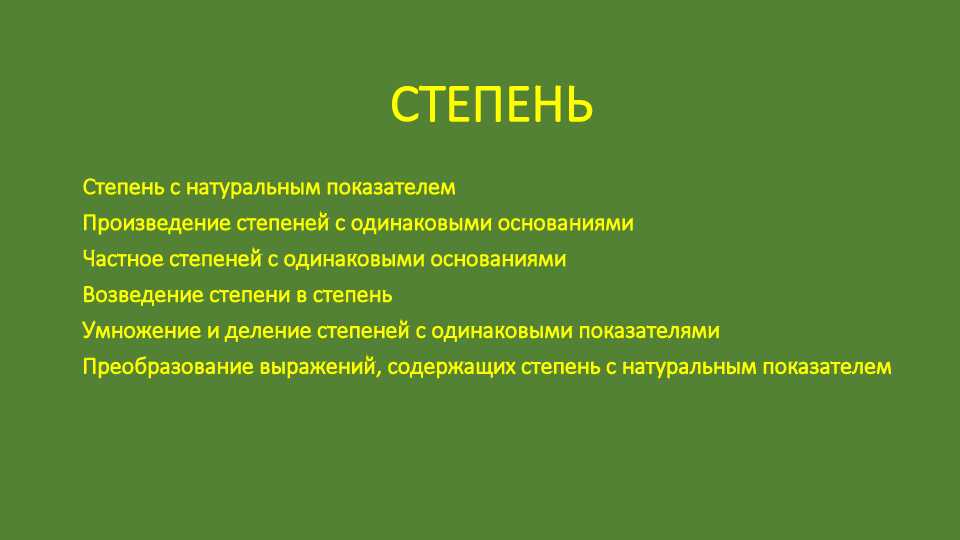 СТЕПЕНЬ

Степень с натуральным показателем
Произведение степеней с одинаковыми основаниями
Частное степеней с одинаковыми основаниями
Возведение степени в степень
Умножение и деление степеней с одинаковыми показателями
Преобразование выражений, содержащих степень с натуральным показателем